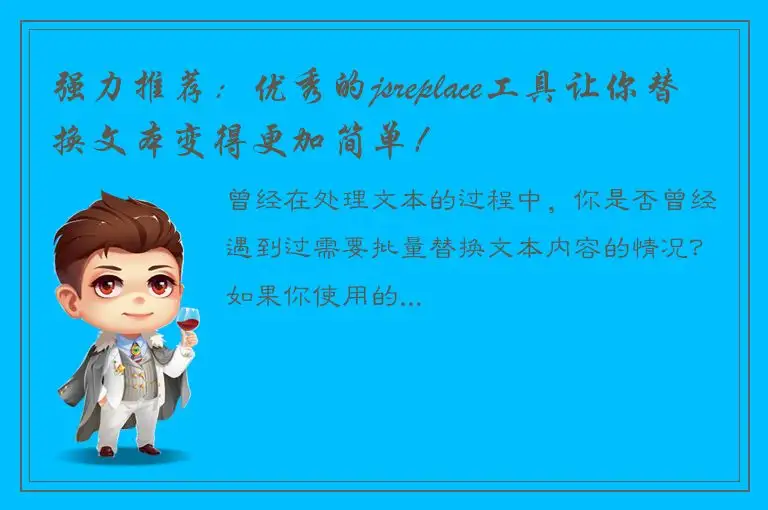 强力推荐：优秀的jsreplace工具让你替换文本变得更加简单！

曾经在处理文本的过程中，你是否曾经遇到过需要批量替换文本内容的情况？如果你使用的...